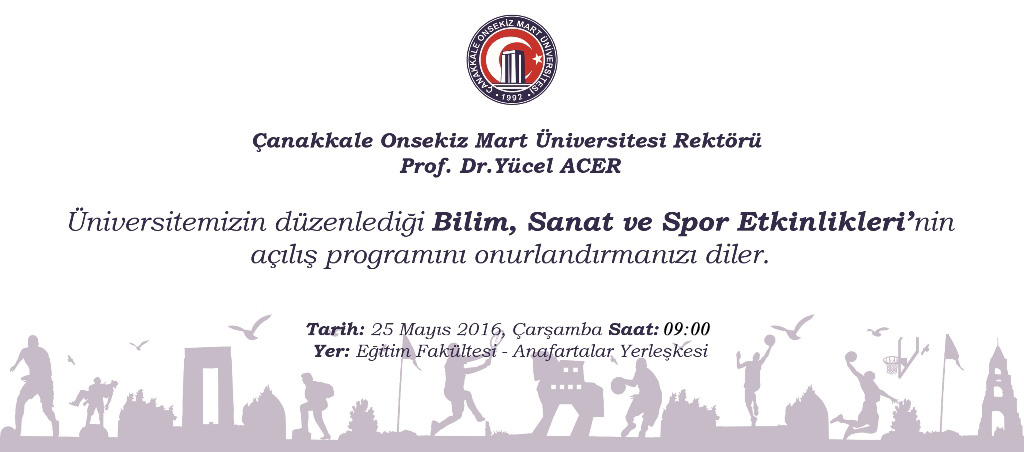 ÇANAKKALE ONSEKİZ MART ÜNİVERSİTESİ
1992

Çanakkale Onsekiz Mart Üniversitesi Rektörü
Prof. Dr.Yücel ACER

Üniversitemizin düzenlediği Bilim, Sanat ve Spor Etkinlikleri'nin açılış programını onurlandırmanızı diler.

Tarih: 25 Mayıs 2016, Çarşamba Saat: 09:00
Yer: Eğitim Fakültesi - Anafartalar Yerleşkesi